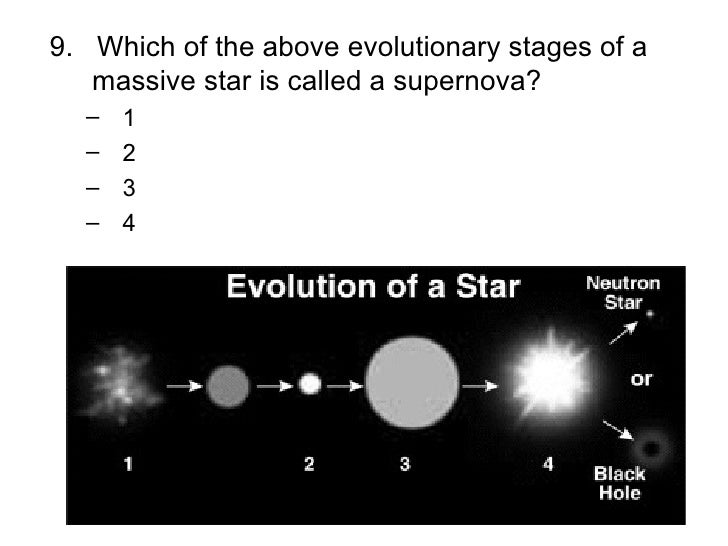 9. Which of the above evolutionary stages of a massive star is called a supernova?

– 1
– 2
– 3
– 4

Evolution of a Star

Neutron Star

or

Black Hole

1

2

3

4